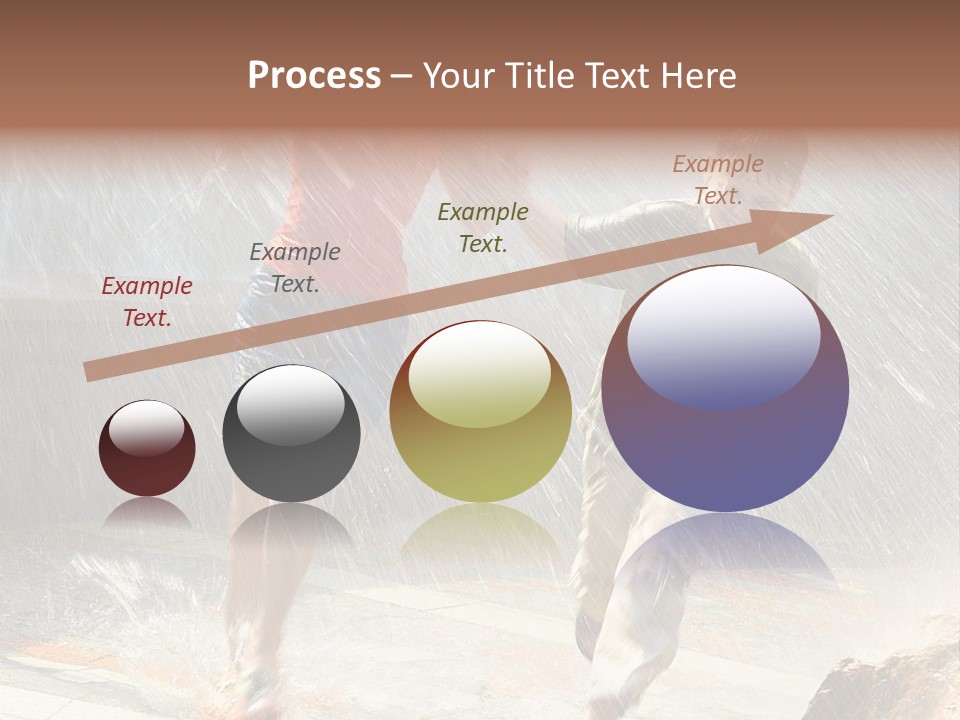 Process – Your Title Text Here

Example Text.

Example Text.

Example Text.

Example Text.